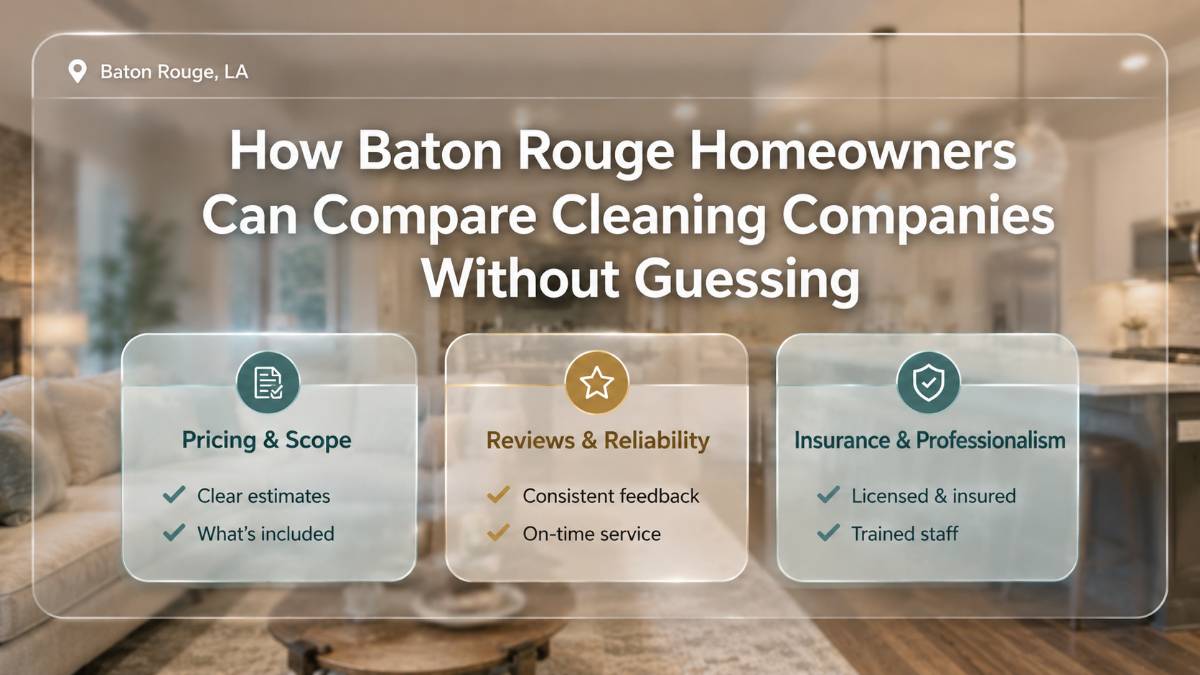 Baton Rouge, LA

How Baton Rouge Homeowners Can Compare Cleaning Companies Without Guessing

Pricing & Scope

Clear estimates

What's included

Reviews & Reliability

Consistent feedback

On-time service

Insurance & Professionalism

Licensed & insured

Trained staff